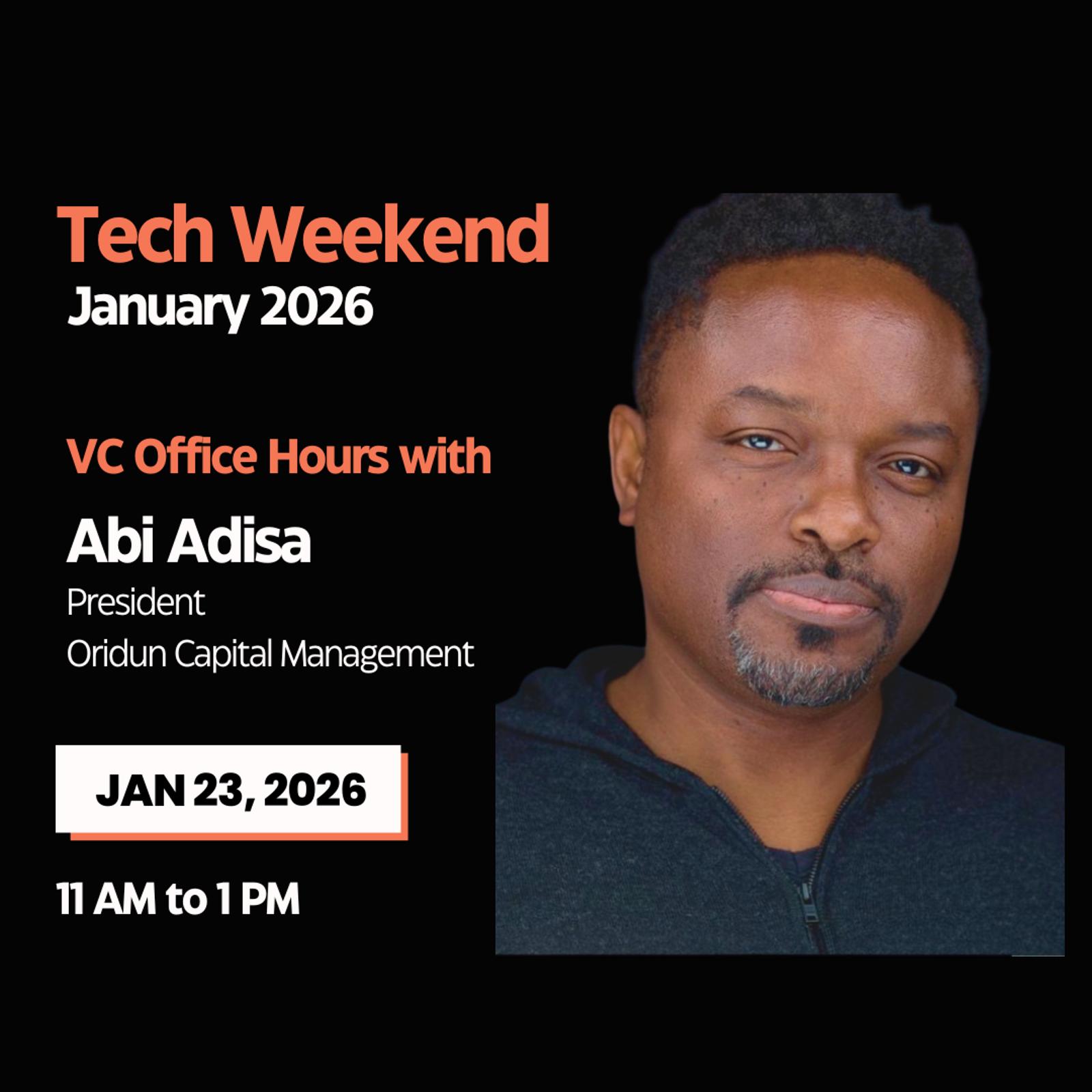 Tech Weekend
January 2026

VC Office Hours with
Abi Adisa
President
Oridun Capital Management

JAN 23, 2026

11 AM to 1 PM